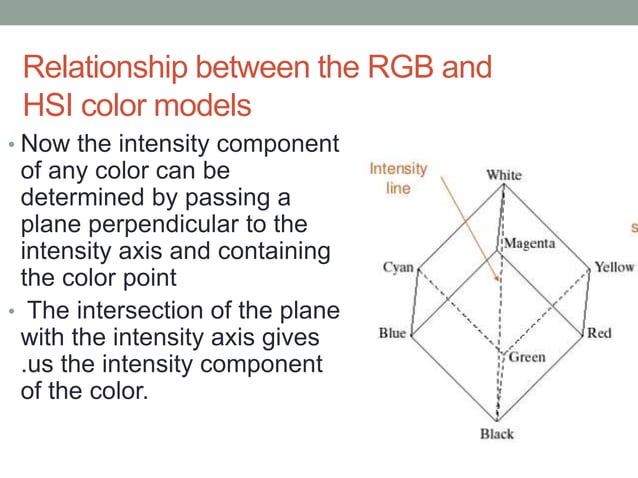 Relationship between the RGB and HSI color models

• Now the intensity component of any color can be determined by passing a plane perpendicular to the intensity axis and containing the color point

• The intersection of the plane with the intensity axis gives .us the intensity component of the color.

Intensity line

White

Magenta

Cyan

Yellow

Blue

Red

Green

Black

S